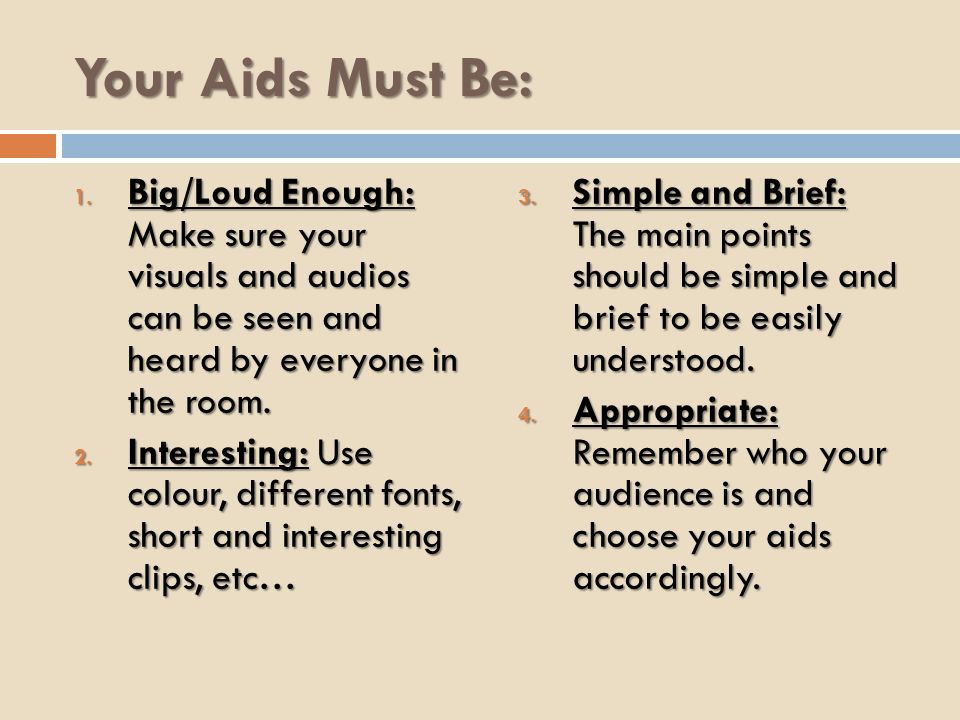 Your Aids Must Be:

1. Big/Loud Enough: Make sure your visuals and audios can be seen and heard by everyone in the room.

2. Interesting: Use colour, different fonts, short and interesting clips, etc…

3. Simple and Brief: The main points should be simple and brief to be easily understood.

4. Appropriate: Remember who your audience is and choose your aids accordingly.